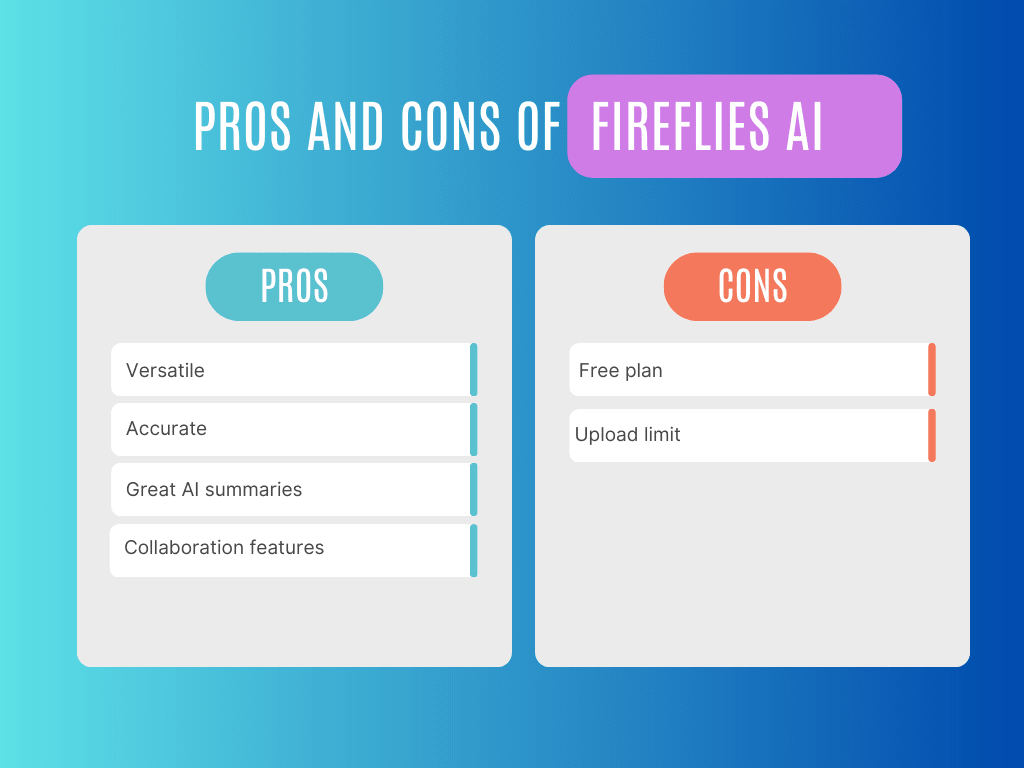 PROS AND CONS OF FIREFLIES AI

PROS

Versatile

Accurate

Great AI summaries

Collaboration features

CONS

Free plan

Upload limit